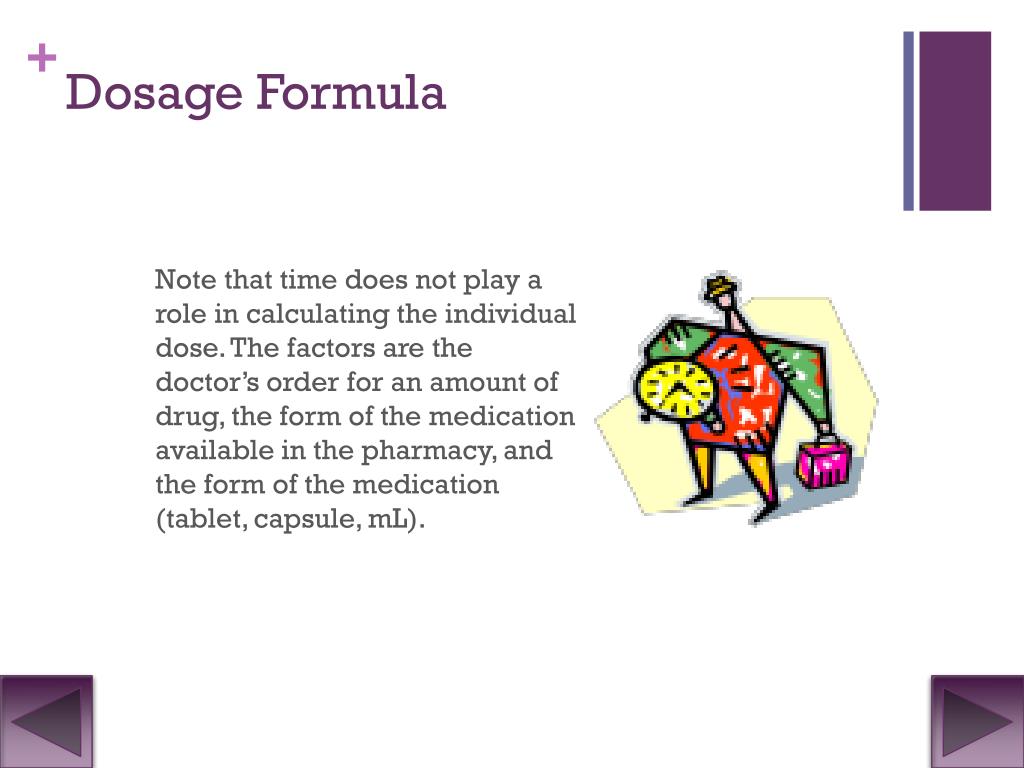 + Dosage Formula

Note that time does not play a role in calculating the individual dose. The factors are the doctor's order for an amount of drug, the form of the medication available in the pharmacy, and the form of the medication (tablet, capsule, mL).